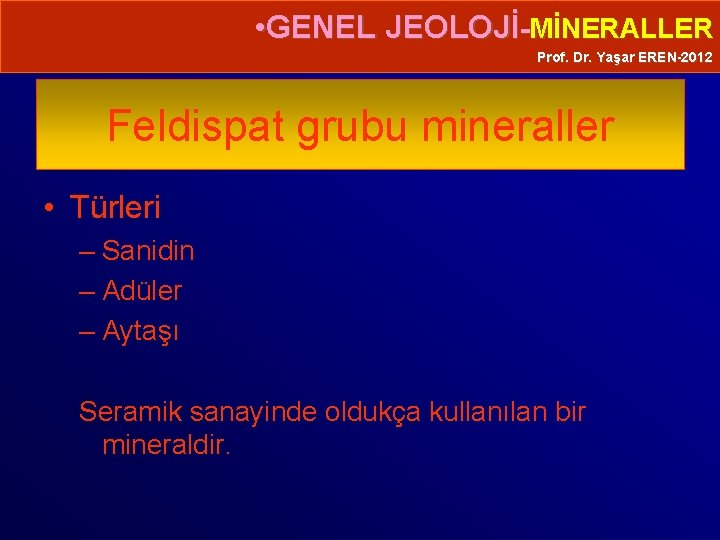 •GENEL JEOLOJİ-MİNERALLER
Prof. Dr. Yaşar EREN-2012

Feldispat grubu mineraller

• Türleri
– Sanidin
– Adüler
– Aytaşı

Seramik sanayinde oldukça kullanılan bir mineraldir.